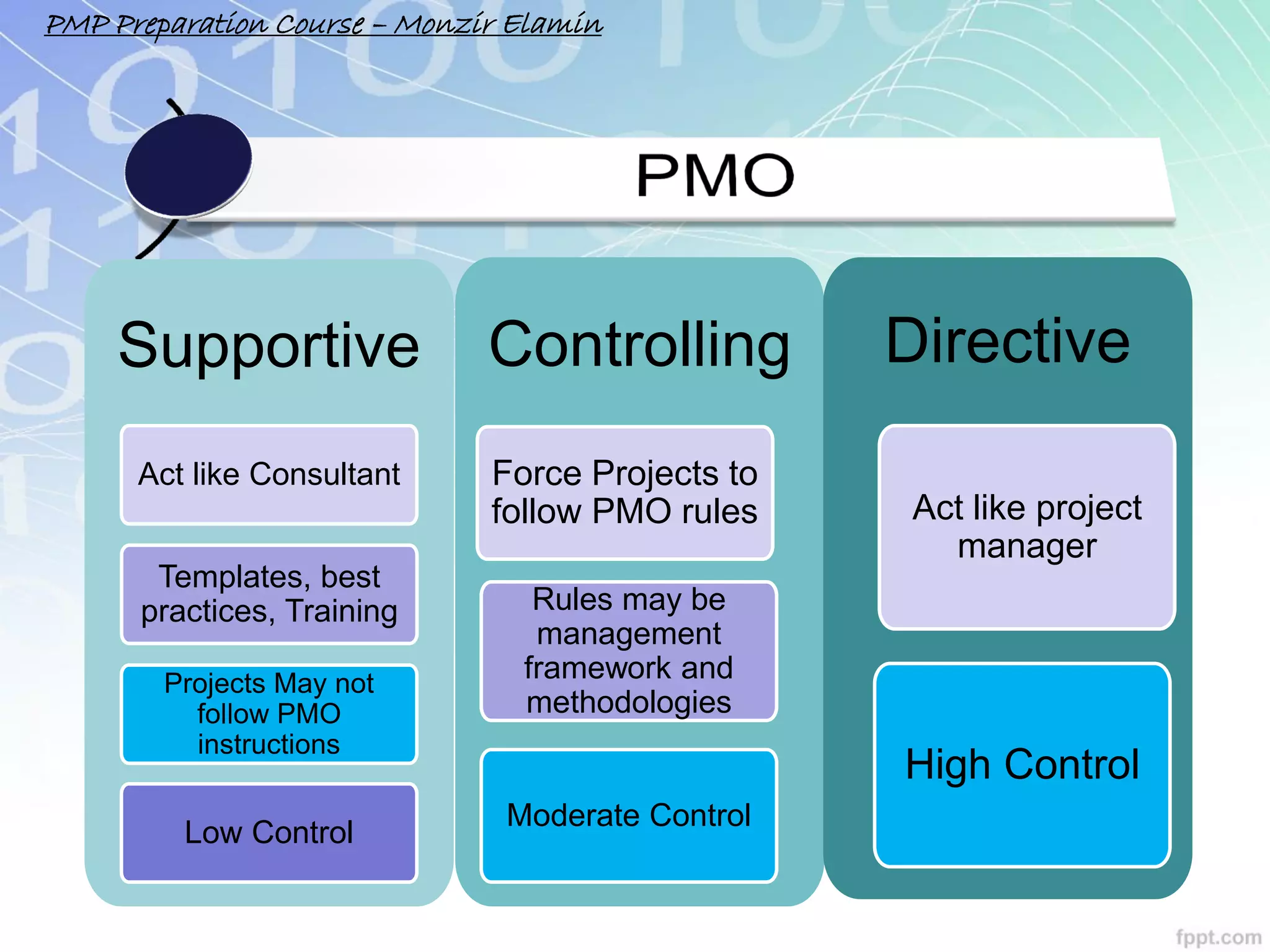 PMP Preparation Course – Monzir Elamin

PMO

Supportive

Act like Consultant

Templates, best practices, Training

Projects May not follow PMO instructions

Low Control

Controlling

Force Projects to follow PMO rules

Rules may be management framework and methodologies

Moderate Control

Directive

Act like project manager

High Control

fppt.com